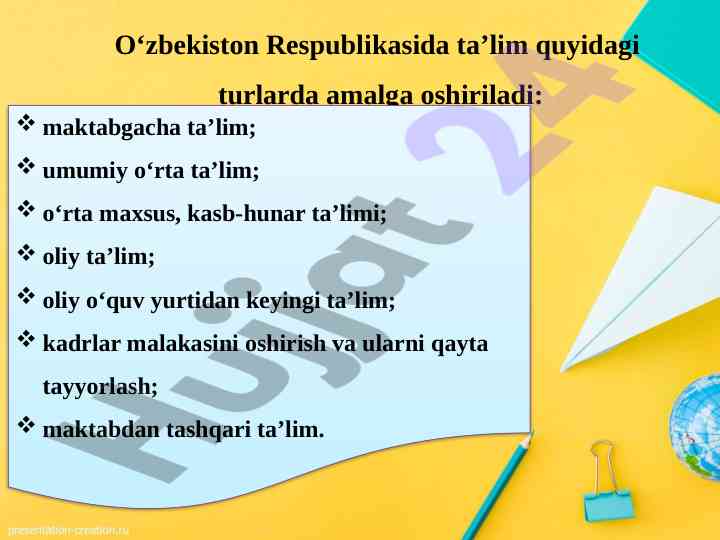 O‘zbekiston Respublikasida ta’lim quyidagi turlarda amalga oshiriladi:

❖ maktabgacha ta’lim;
❖ umumiy o‘rta ta’lim;
❖ o‘rta maxsus, kasb-hunar ta’limi;
❖ oliy ta’lim;
❖ oliy o‘quv yurtidan keyingi ta’lim;
❖ kadrlar malakasini oshirish va ularni qayta tayyorlash;
❖ maktabdan tashqari ta’lim.

Hujjat 24

presentation-creation.ru